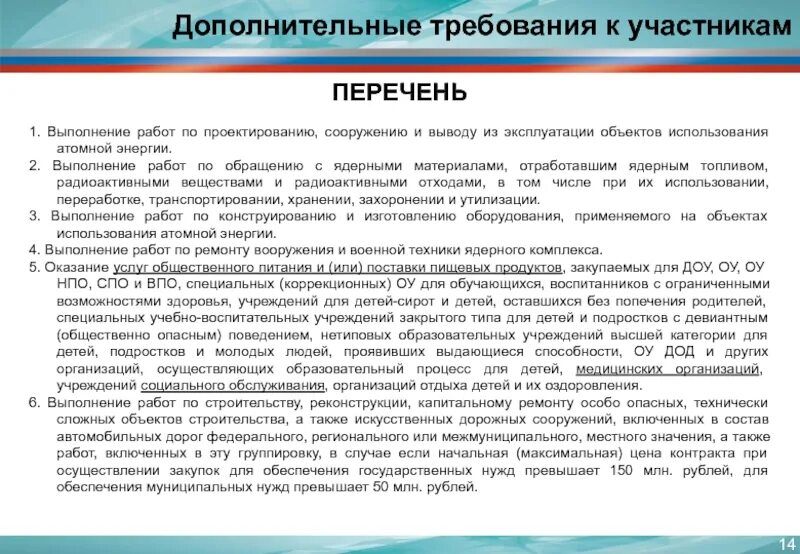 Дополнительные требования к участникам

ПЕРЕЧЕНЬ

1. Выполнение работ по проектированию, сооружению и выводу из эксплуатации объектов использования атомной энергии.

2. Выполнение работ по обращению с ядерными материалами, отработавшим ядерным топливом, радиоактивными веществами и радиоактивными отходами, в том числе при их использовании, переработке, транспортировании, хранении, захоронении и утилизации.

3. Выполнение работ по конструированию и изготовлению оборудования, применяемого на объектах использования атомной энергии.

4. Выполнение работ по ремонту вооружения и военной техники ядерного комплекса.

5. Оказание услуг общественного питания и (или) поставки пищевых продуктов, закупаемых для ДОУ, ОУ, ОУ НПО, СПО и ВПО, специальных (коррекционных) ОУ для обучающихся, воспитанников с ограниченными возможностями здоровья, учреждений для детей-сирот и детей, оставшихся без попечения родителей, специальных учебно-воспитательных учреждений закрытого типа для детей и подростков с девиантным (общественно опасным) поведением, нетиповых образовательных учреждений высшей категории для детей, подростков и молодых людей, проявивших выдающиеся способности, ОУ ДОД и других организаций, осуществляющих образовательный процесс для детей, медицинских организаций, учреждений социального обслуживания, организаций отдыха детей и их оздоровления.

6. Выполнение работ по строительству, реконструкции, капитальному ремонту особо опасных, технически сложных объектов строительства, а также искусственных дорожных сооружений, включенных в состав автомобильных дорог федерального, регионального или межмуниципального, местного значения, а также работ, включенных в эту группировку, в случае если начальная (максимальная) цена контракта при осуществлении закупок для обеспечения государственных нужд превышает 150 млн. рублей, для обеспечения муниципальных нужд превышает 50 млн. рублей.

14